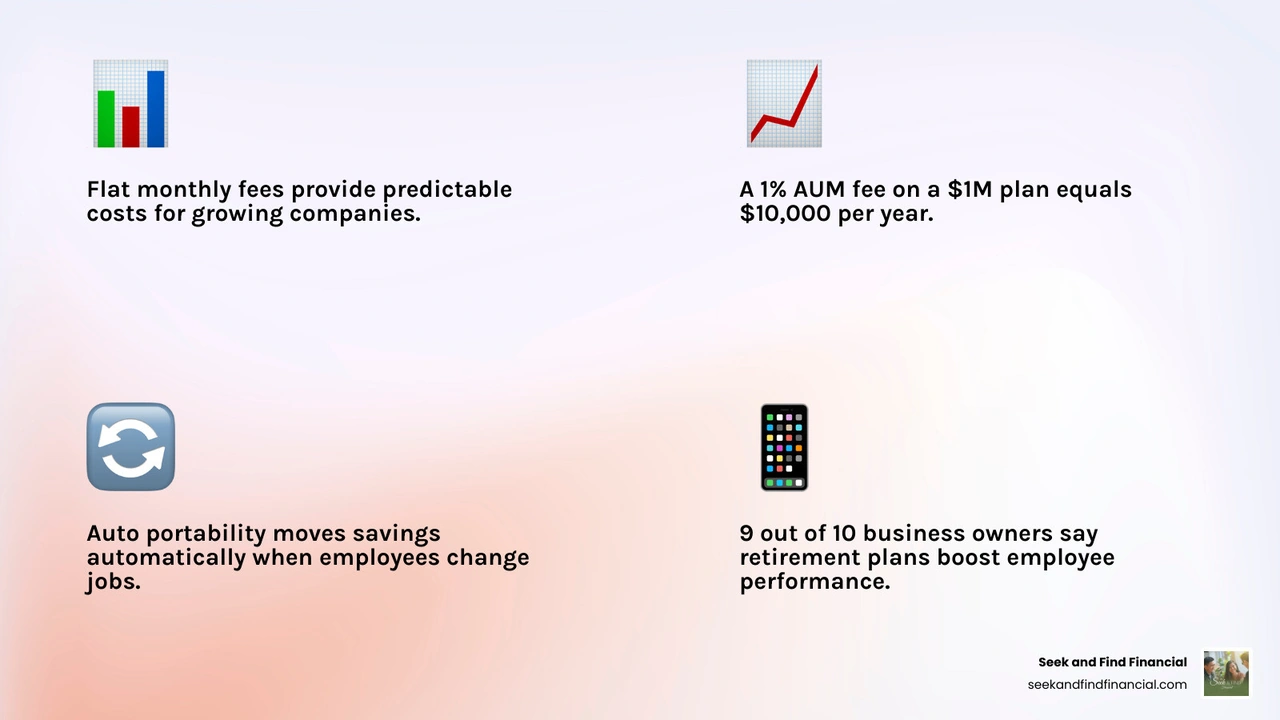 Flat monthly fees provide predictable costs for growing companies.

A 1% AUM fee on a \$1M plan equals \$10,000 per year.

Auto portability moves savings automatically when employees change jobs.

9 out of 10 business owners say retirement plans boost employee performance.

Seek and Find Financial
seekandfindfinancial.com